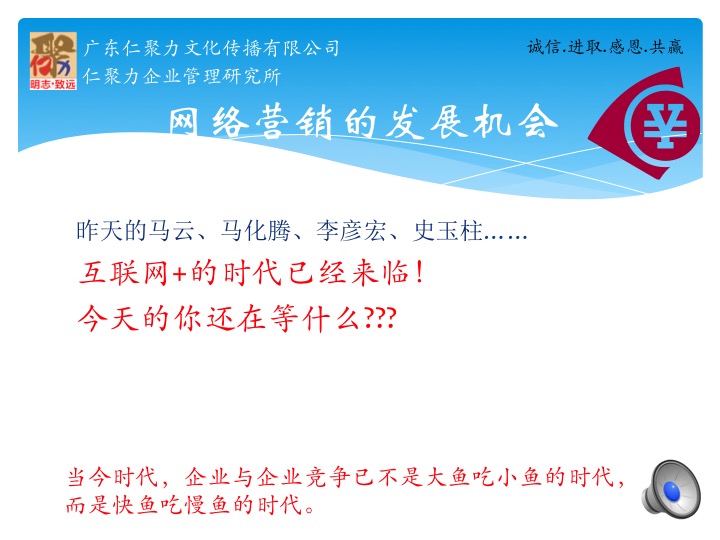 聚 仁力 明志·致远

广东仁聚力文化传播有限公司
仁聚力企业管理研究所

诚信.进取.感恩.共赢

网络营销的发展机会

¥

昨天的马云、马化腾、李彦宏、史玉柱……

互联网+的时代已经来临！

今天的你还在等什么???

当今时代，企业与企业竞争已不是大鱼吃小鱼的时代，而是快鱼吃慢鱼的时代。